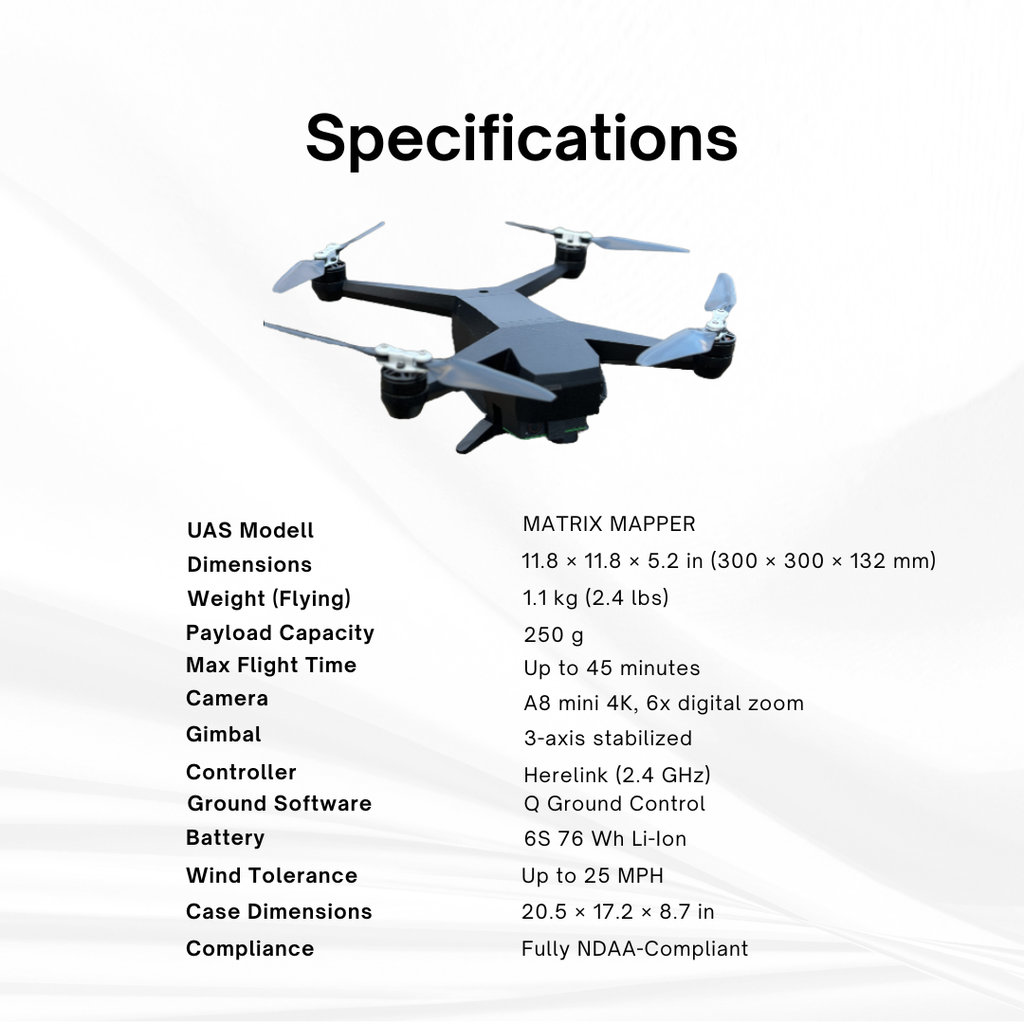 Specifications

| | |
|---|---|
| UAS Modell | MATRIX MAPPER |
| Dimensions | 11.8 × 11.8 × 5.2 in (300 × 300 × 132 mm) |
| Weight (Flying) | 1.1 kg (2.4 lbs) |
| Payload Capacity | 250 g |
| Max Flight Time | Up to 45 minutes |
| Camera | A8 mini 4K, 6x digital zoom |
| Gimbal | 3-axis stabilized |
| Controller | Herelink (2.4 GHz) |
| Ground Software | Q Ground Control |
| Battery | 6S 76 Wh Li-Ion |
| Wind Tolerance | Up to 25 MPH |
| Case Dimensions | 20.5 × 17.2 × 8.7 in |
| Compliance | Fully NDAA-Compliant |